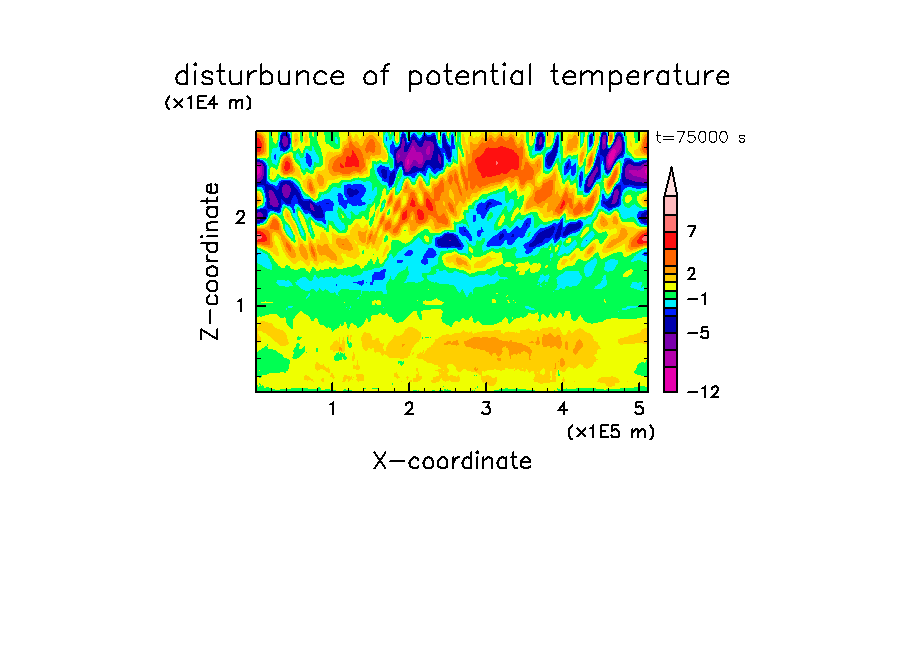 disturbunce of potential temperature
(x1E4 m)
t=75000 s
Z-coordinate
2
1
7
2
−1
−5
−12
1 2 3 4 5
(x1E5 m)
X-coordinate